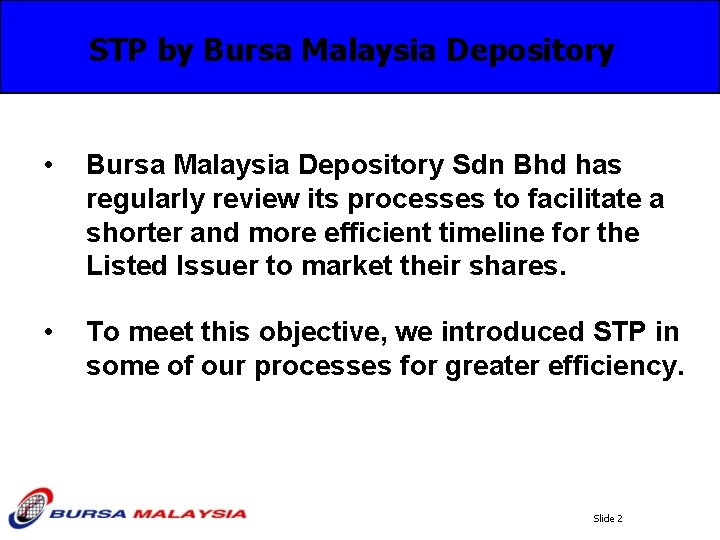 STP by Bursa Malaysia Depository

• Bursa Malaysia Depository Sdn Bhd has regularly review its processes to facilitate a shorter and more efficient timeline for the Listed Issuer to market their shares.

• To meet this objective, we introduced STP in some of our processes for greater efficiency.

BURSA MALAYSIA

Slide 2